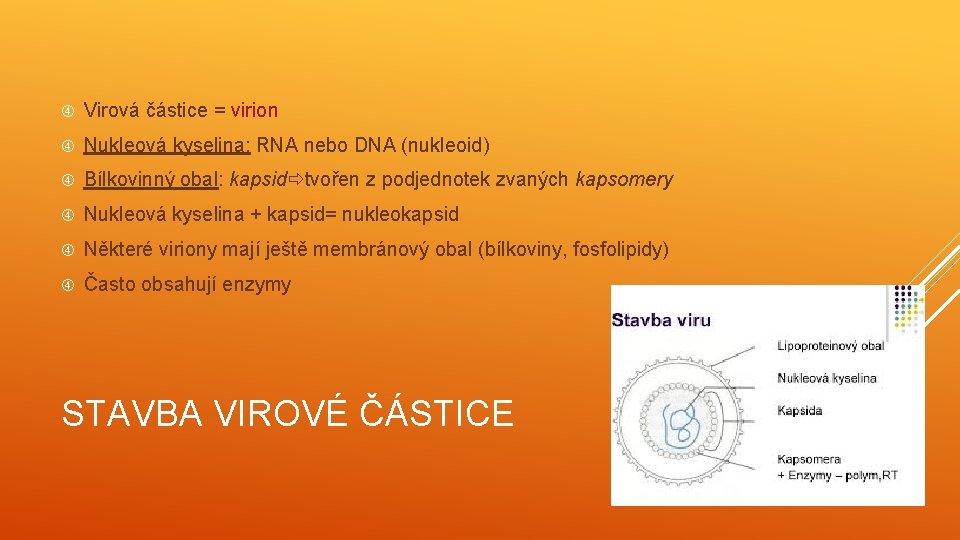 Virová částice = virion

Nukleová kyselina: RNA nebo DNA (nukleoid)

Bílkovinný obal: kapsid⇨tvořen z podjednotek zvaných kapsomery

Nukleová kyselina + kapsid= nukleokapsid

Některé viriony mají ještě membránový obal (bílkoviny, fosfolipidy)

Často obsahují enzymy

STAVBA VIROVÉ ČÁSTICE

Stavba viru

Lipoproteinový obal

Nukleová kyselina

Kapsida

Kapsomera
+ Enzymy – polym,RT